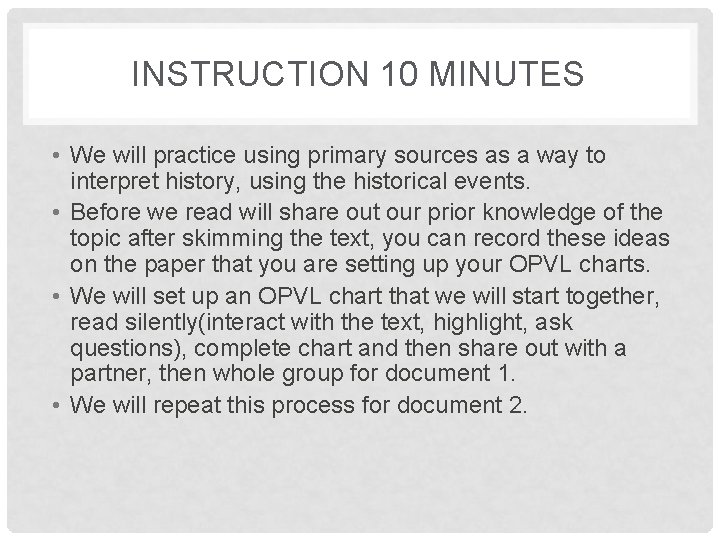 INSTRUCTION 10 MINUTES

• We will practice using primary sources as a way to interpret history, using the historical events.
• Before we read will share out our prior knowledge of the topic after skimming the text, you can record these ideas on the paper that you are setting up your OPVL charts.
• We will set up an OPVL chart that we will start together, read silently(interact with the text, highlight, ask questions), complete chart and then share out with a partner, then whole group for document 1.
• We will repeat this process for document 2.